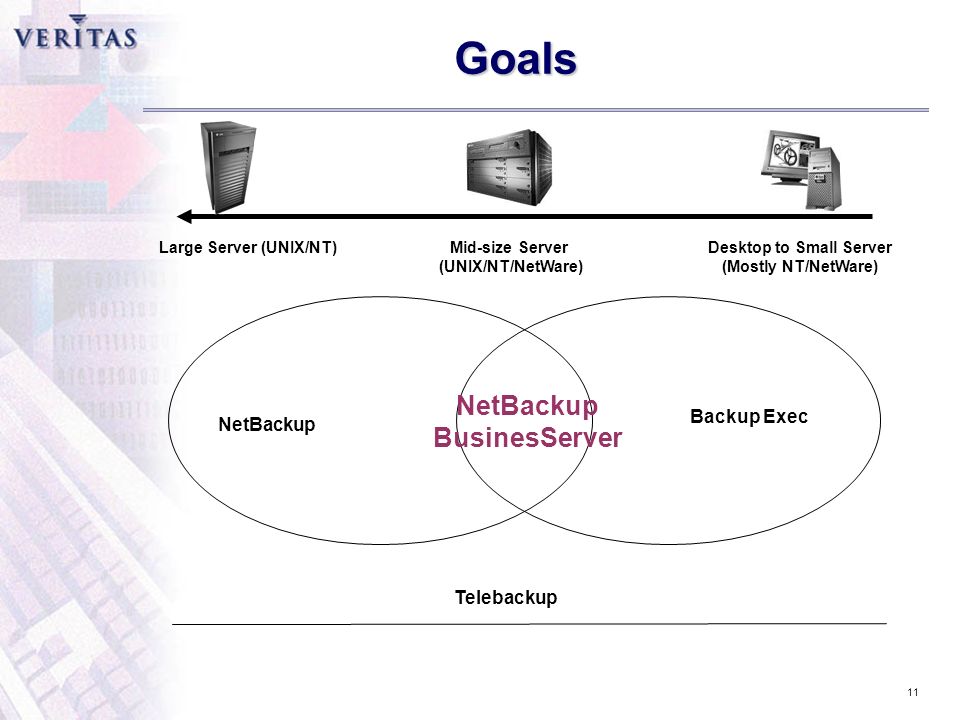 VERITAS

Goals

Large Server (UNIX/NT)

Mid-size Server (UNIX/NT/NetWare)

Desktop to Small Server (Mostly NT/NetWare)

NetBackup

NetBackup BusinesServer

Backup Exec

Telebackup

11